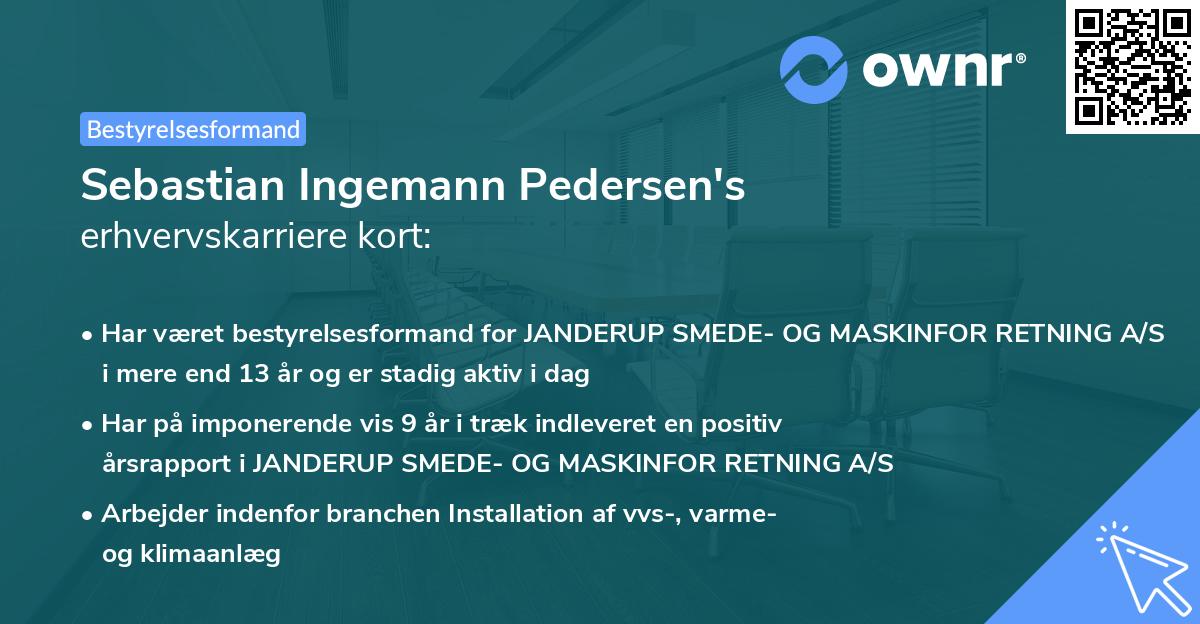 ownr®

Bestyrelsesformand

Sebastian Ingemann Pedersen's
erhvervskarriere kort:

• Har været bestyrelsesformand for JANDERUP SMEDE- OG MASKINFOR RETNING A/S i mere end 13 år og er stadig aktiv i dag

• Har på imponerende vis 9 år i træk indleveret en positiv årsrapport i JANDERUP SMEDE- OG MASKINFOR RETNING A/S

• Arbejder indenfor branchen Installation af vvs-, varme- og klimaanlæg